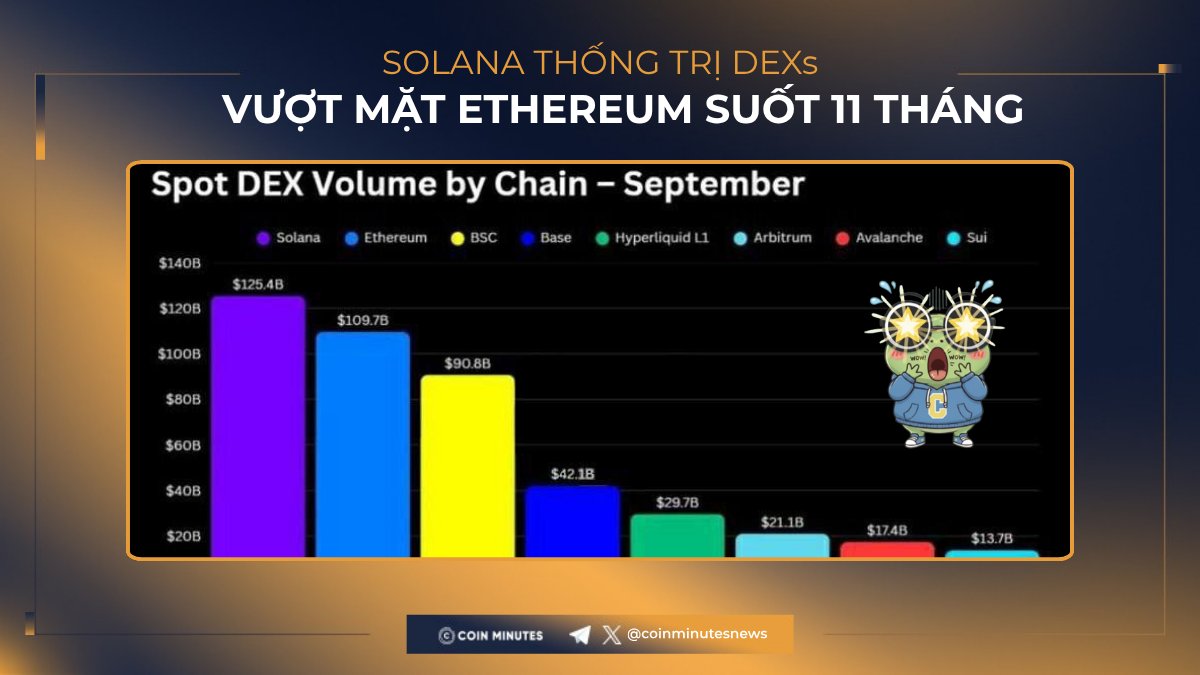 SOLANA THỐNG TRỊ DEXs
VƯỢT MẶT ETHEREUM SUỐT 11 THÁNG

Spot DEX Volume by Chain – September

Solana Ethereum BSC Base Hyperliquid L1 Arbitrum Avalanche Sui

$140B
$120B
$100B
$80B
$60B
$40B
$20B

$125.4B
$109.7B
$90.8B
$42.1B
$29.7B
$21.1B
$17.4B
$13.7B

WOW! WOW!

C

COIN MINUTES @coinminutesnews